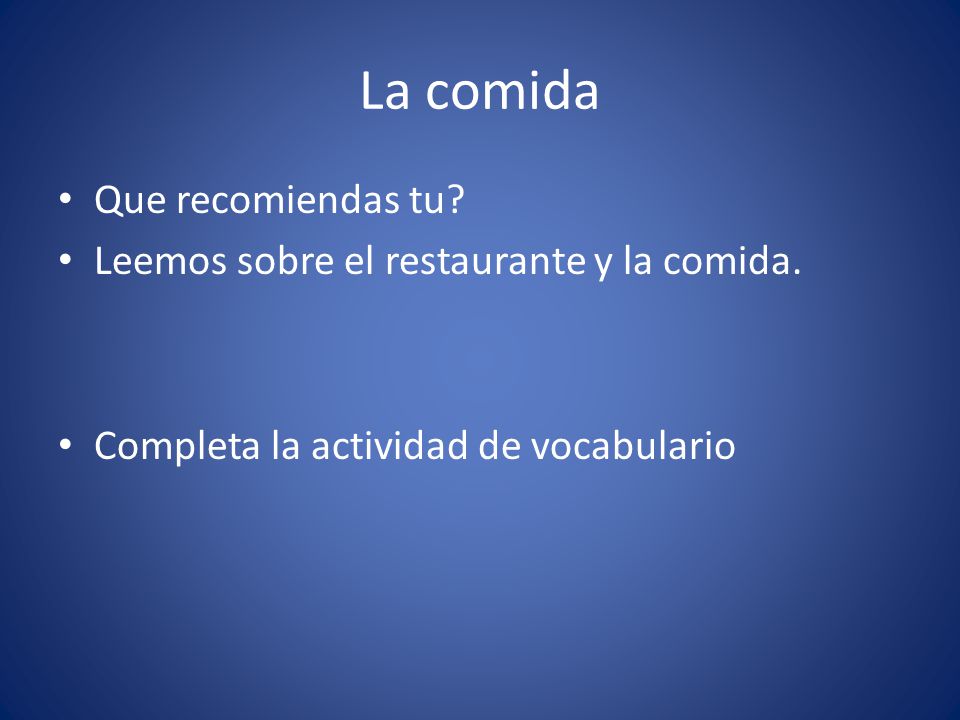 La comida

• Que recomiendas tu?
• Leemos sobre el restaurante y la comida.

• Completa la actividad de vocabulario